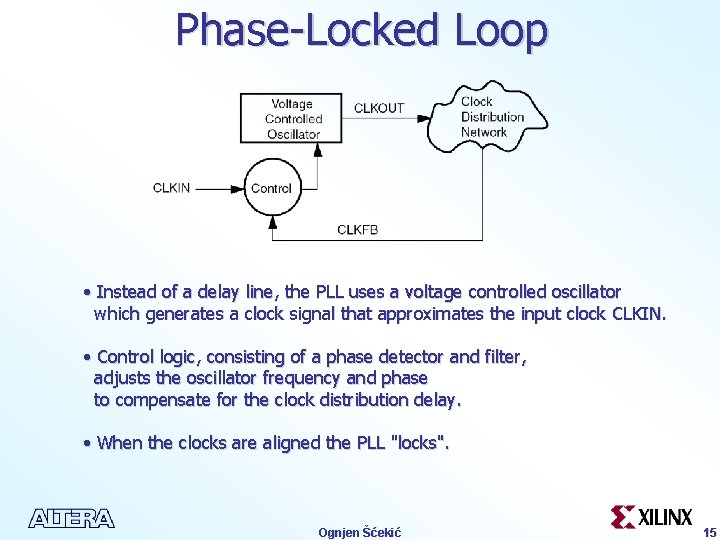 Phase-Locked Loop

Voltage Controlled Oscillator

CLKOUT

Clock Distribution Network

CLKIN

Control

CLKFB

• Instead of a delay line, the PLL uses a voltage controlled oscillator which generates a clock signal that approximates the input clock CLKIN.

• Control logic, consisting of a phase detector and filter, adjusts the oscillator frequency and phase to compensate for the clock distribution delay.

• When the clocks are aligned the PLL "locks".

ALTERA

Ognjen Šćekić

XILINX

15